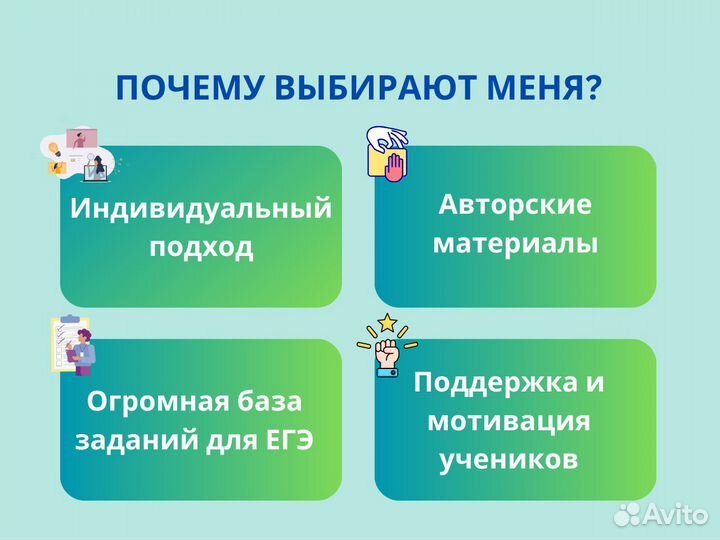 ПОЧЕМУ ВЫБИРАЮТ МЕНЯ?

Индивидуальный подход

Авторские материалы

Огромная база заданий для ЕГЭ

Поддержка и мотивация учеников

Avito